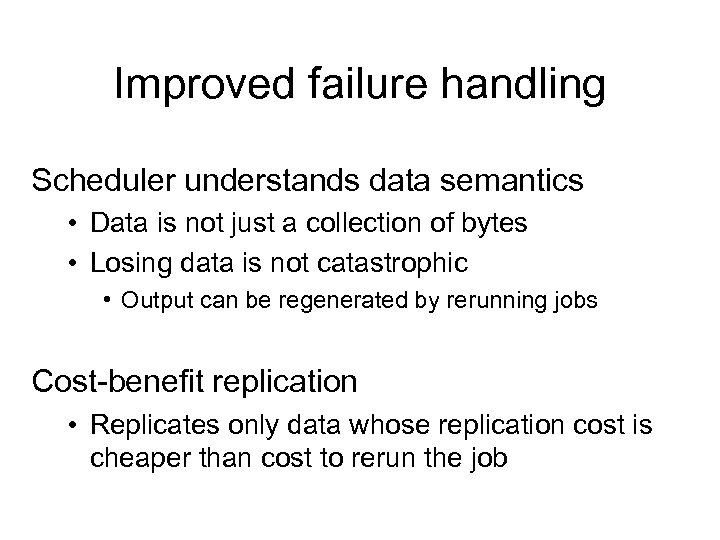 Improved failure handling

Scheduler understands data semantics

• Data is not just a collection of bytes
• Losing data is not catastrophic
  • Output can be regenerated by rerunning jobs

Cost-benefit replication

• Replicates only data whose replication cost is cheaper than cost to rerun the job